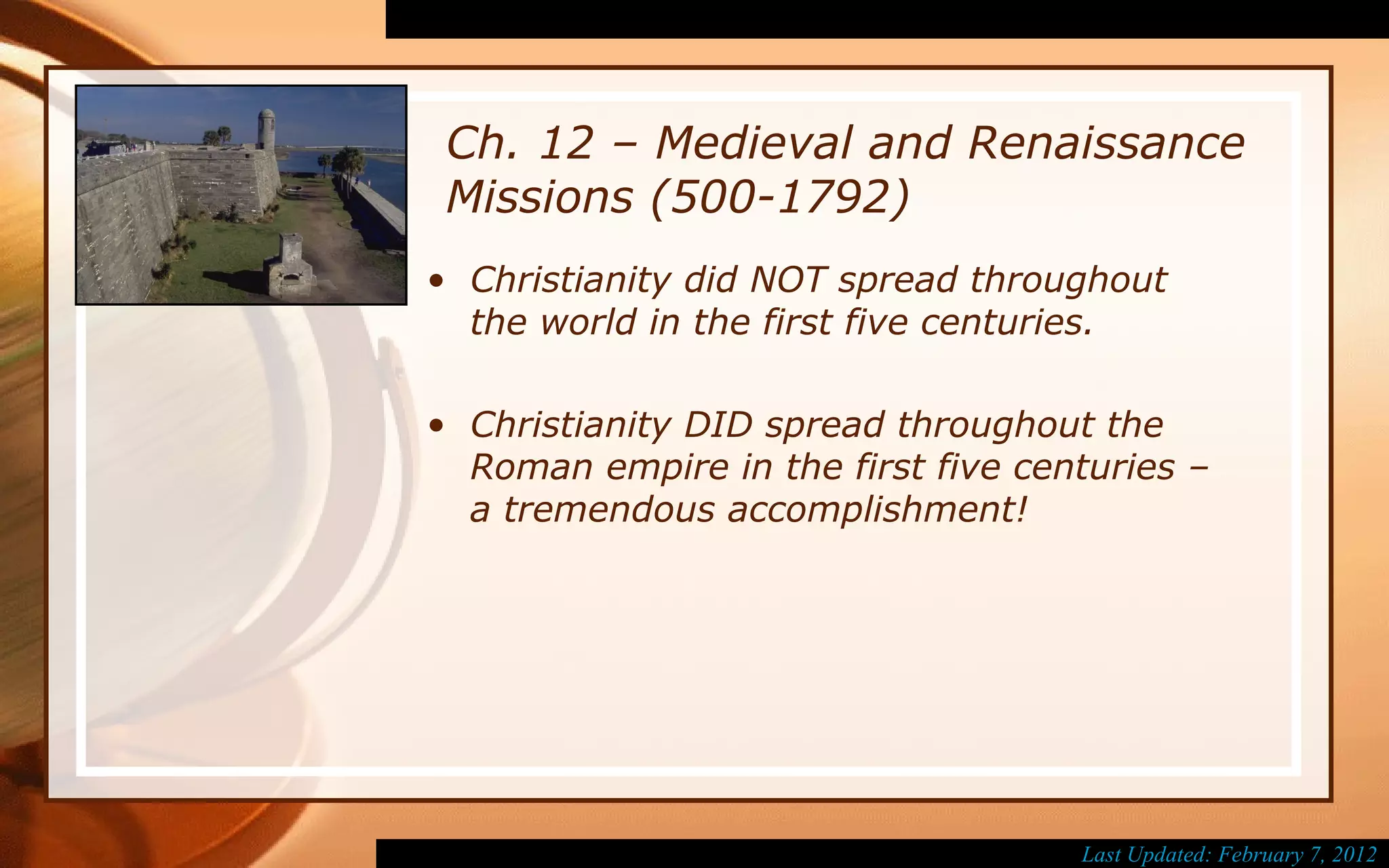 Ch. 12 – Medieval and Renaissance Missions (500-1792)

• Christianity did NOT spread throughout the world in the first five centuries.

• Christianity DID spread throughout the Roman empire in the first five centuries – a tremendous accomplishment!

Last Updated: February 7, 2012